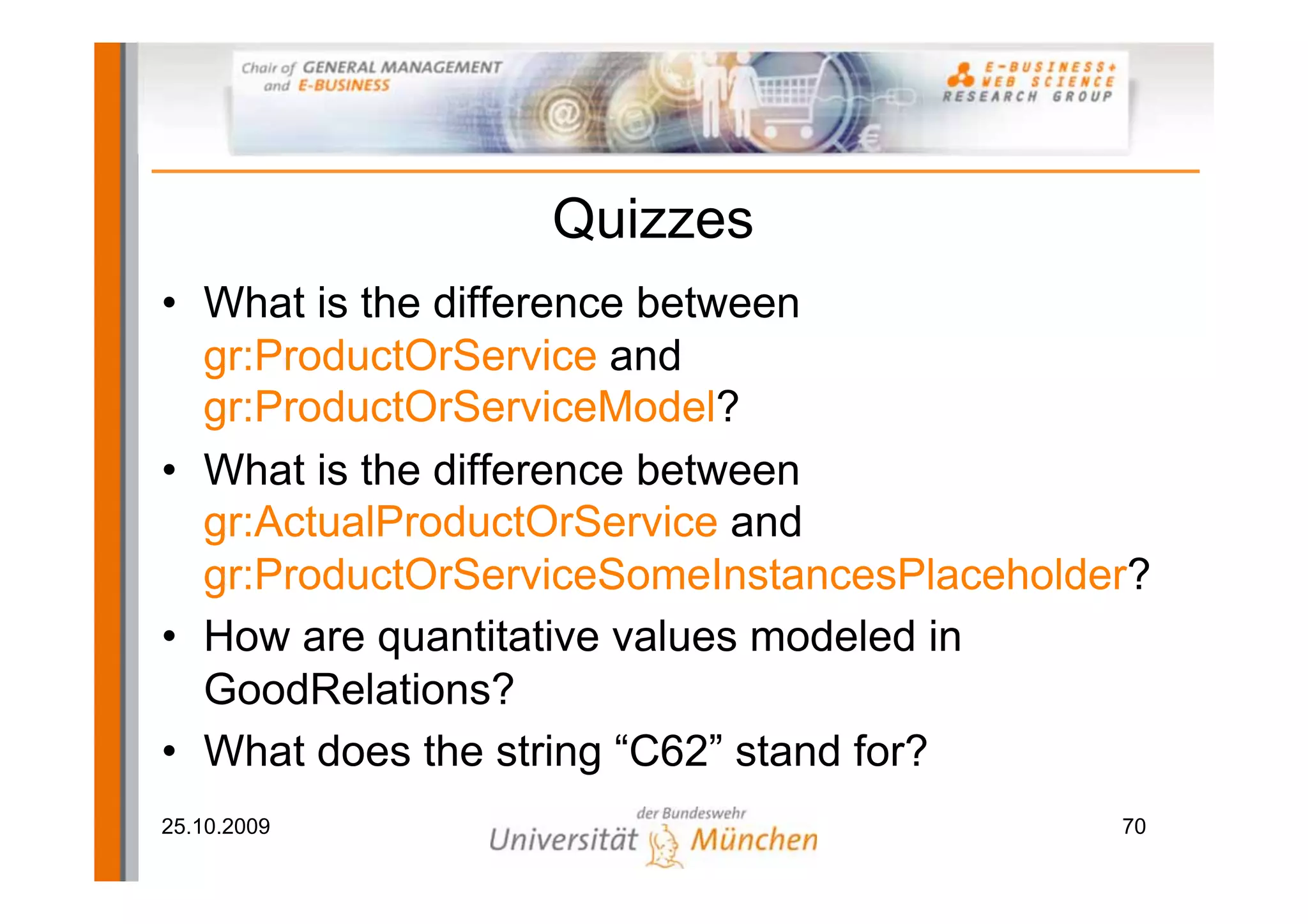 Chair of GENERAL MANAGEMENT and E-BUSINESS

E-BUSINESS+ WEB SCIENCE RESEARCH GROUP

Quizzes

• What is the difference between gr:ProductOrService and gr:ProductOrServiceModel?
• What is the difference between gr:ActualProductOrService and gr:ProductOrServiceSomeInstancesPlaceholder?
• How are quantitative values modeled in GoodRelations?
• What does the string “C62” stand for?

25.10.2009

Universität der Bundeswehr München

70